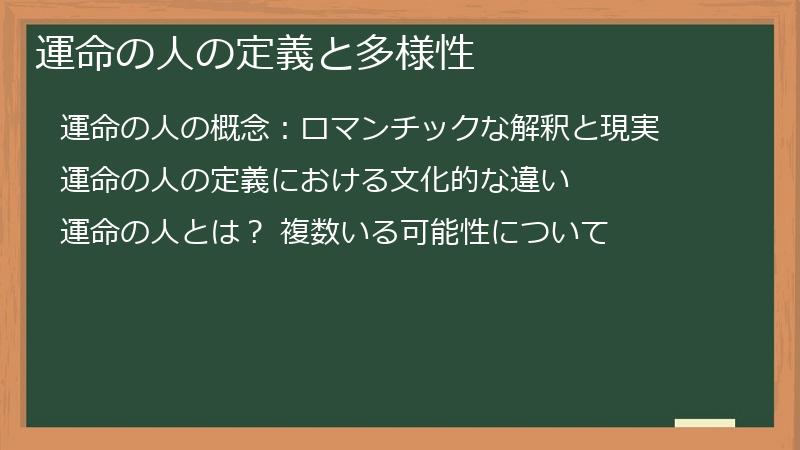 運命の人の定義と多様性

運命の人の概念：ロマンチックな解釈と現実

運命の人の定義における文化的な違い

運命の人とは？ 複数いる可能性について